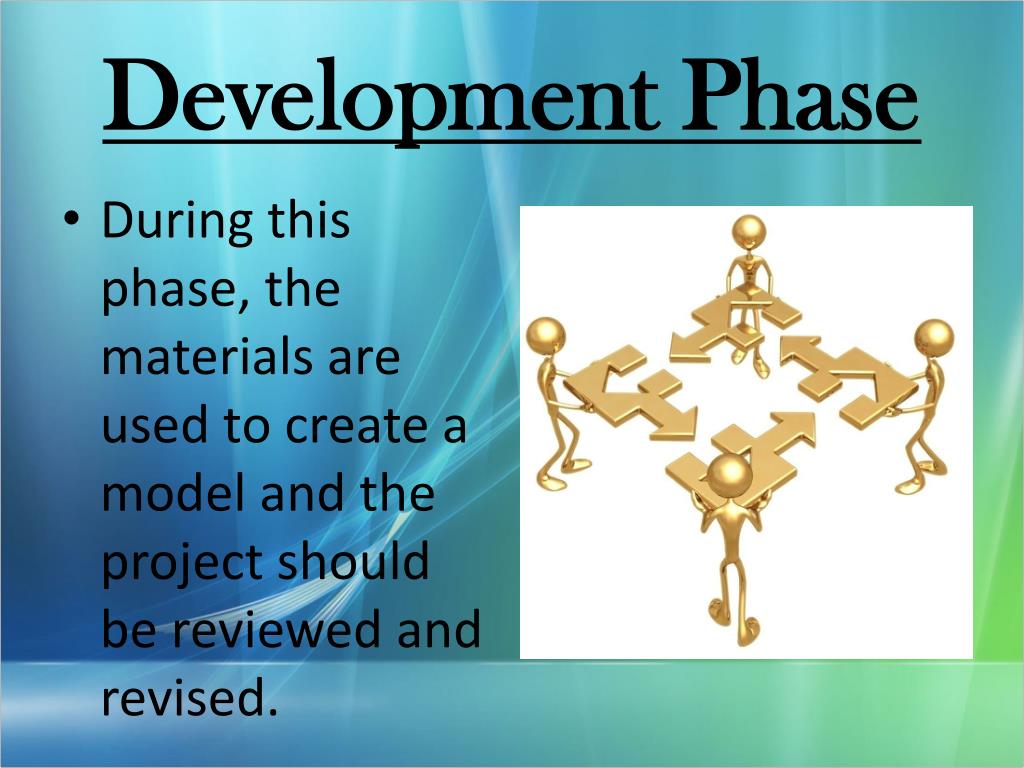 Development Phase

• During this phase, the materials are used to create a model and the project should be reviewed and revised.